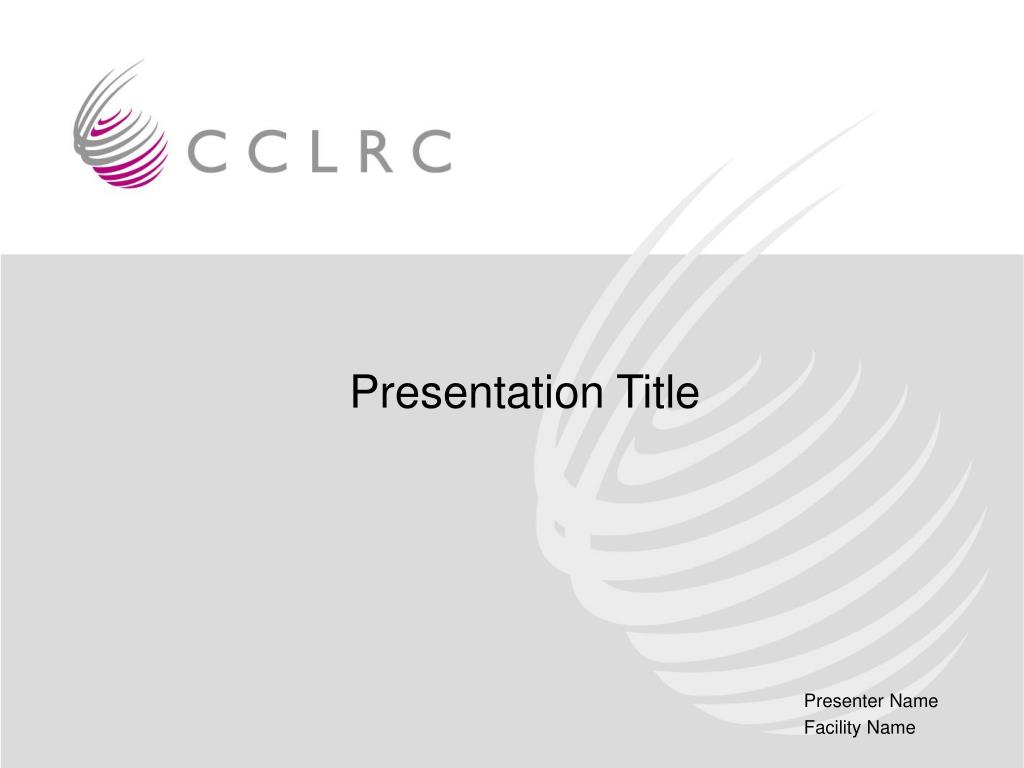 CCLRC

Presentation Title

Presenter Name
Facility Name